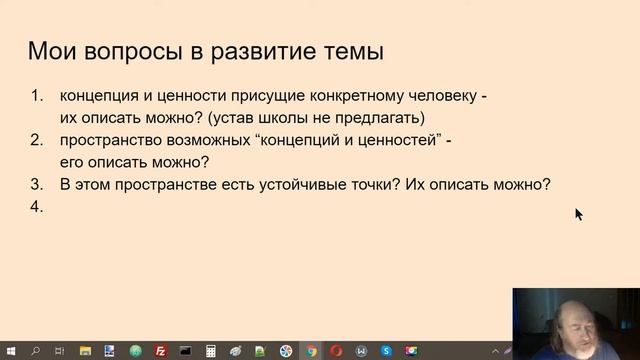 Мои вопросы в развитие темы

1. концепция и ценности присущие конкретному человеку - их описать можно? (устав школы не предлагать)
2. пространство возможных “концепций и ценностей” - его описать можно?
3. В этом пространстве есть устойчивые точки? Их описать можно?
4.